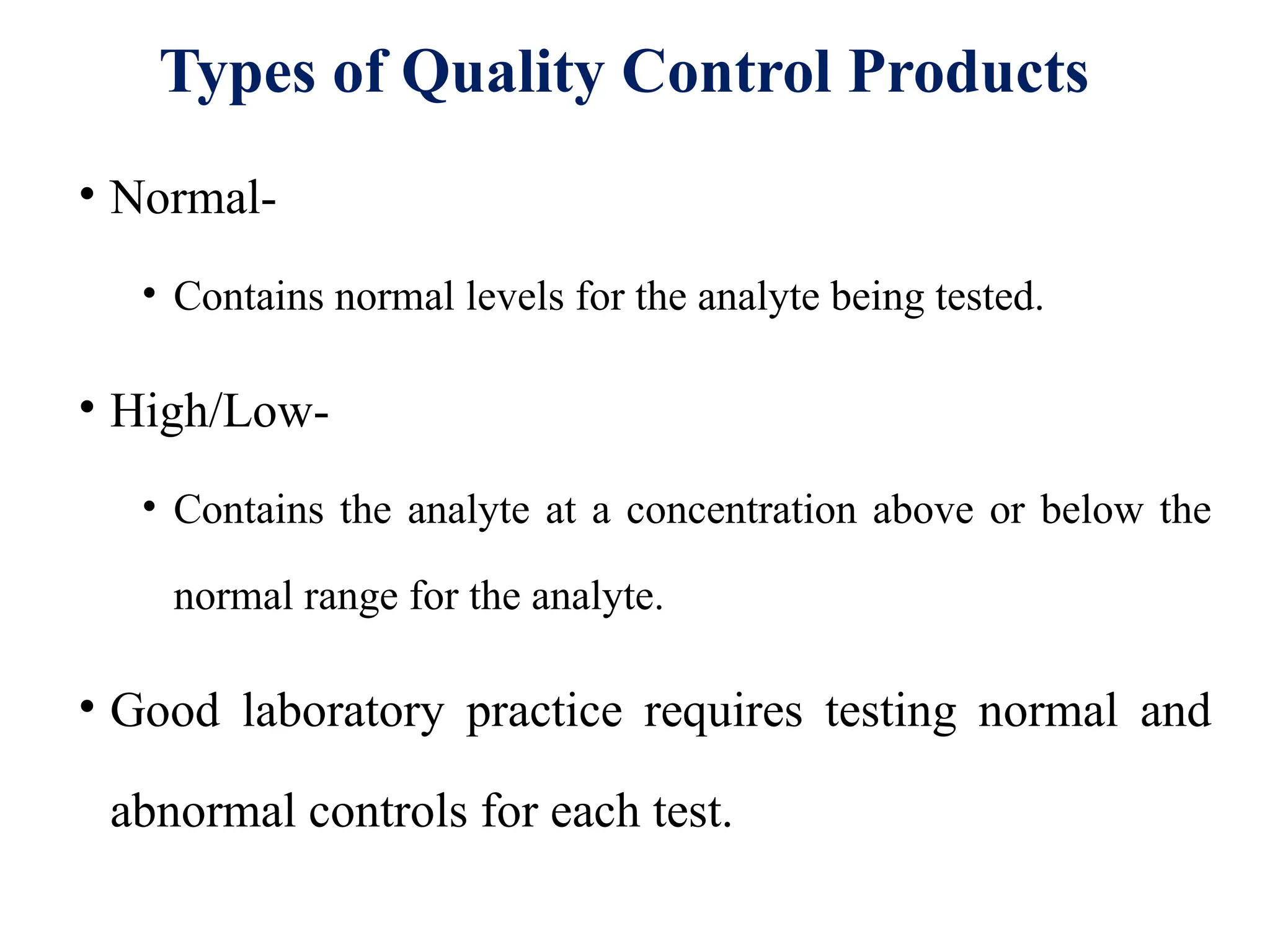 Types of Quality Control Products

• Normal-

• Contains normal levels for the analyte being tested.

• High/Low-

• Contains the analyte at a concentration above or below the normal range for the analyte.

• Good laboratory practice requires testing normal and abnormal controls for each test.